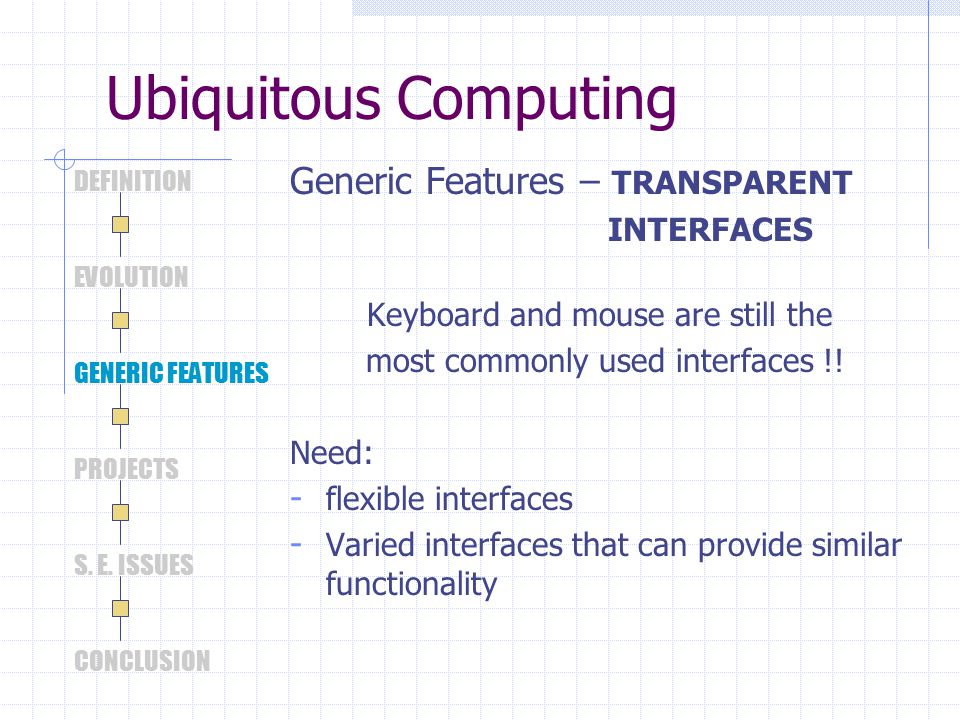 Ubiquitous Computing

DEFINITION

EVOLUTION

GENERIC FEATURES

PROJECTS

S. E. ISSUES

CONCLUSION

Generic Features – TRANSPARENT INTERFACES

Keyboard and mouse are still the most commonly used interfaces !!

Need:
- flexible interfaces
- Varied interfaces that can provide similar functionality